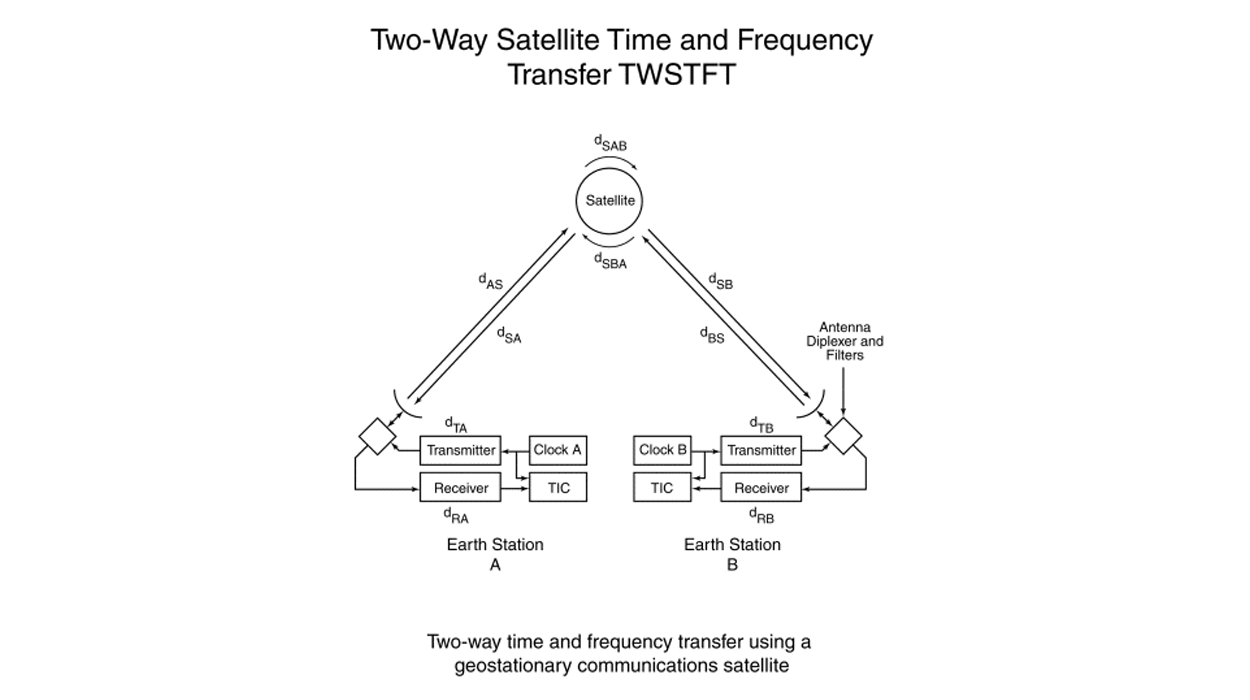 Two-Way Satellite Time and Frequency Transfer TWSTFT

$d_{SAB}$

Satellite

$d_{SBA}$

$d_{AS}$

$d_{SA}$

$d_{SB}$

$d_{BS}$

Antenna Diplexer and Filters

$d_{TA}$

Transmitter

Clock A

Receiver

TIC

$d_{RA}$

$d_{TB}$

Clock B

Transmitter

TIC

Receiver

$d_{RB}$

Earth Station A

Earth Station B

Two-way time and frequency transfer using a geostationary communications satellite